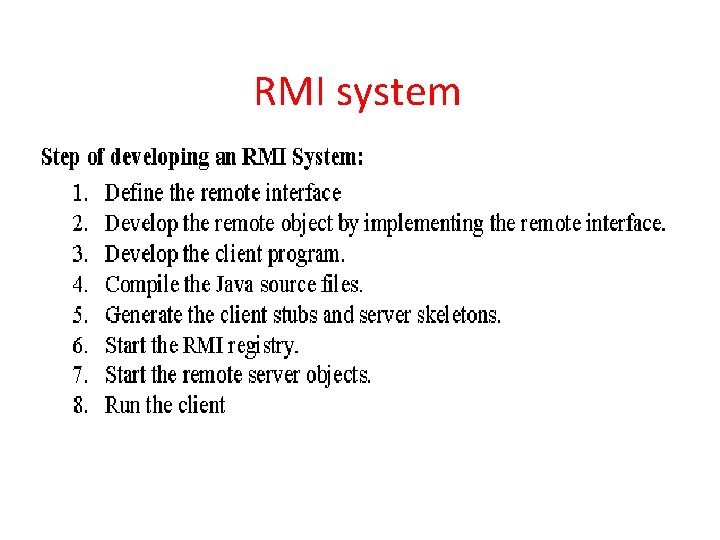 RMI system

Step of developing an RMI System:

1. Define the remote interface
2. Develop the remote object by implementing the remote interface.
3. Develop the client program.
4. Compile the Java source files.
5. Generate the client stubs and server skeletons.
6. Start the RMI registry.
7. Start the remote server objects.
8. Run the client